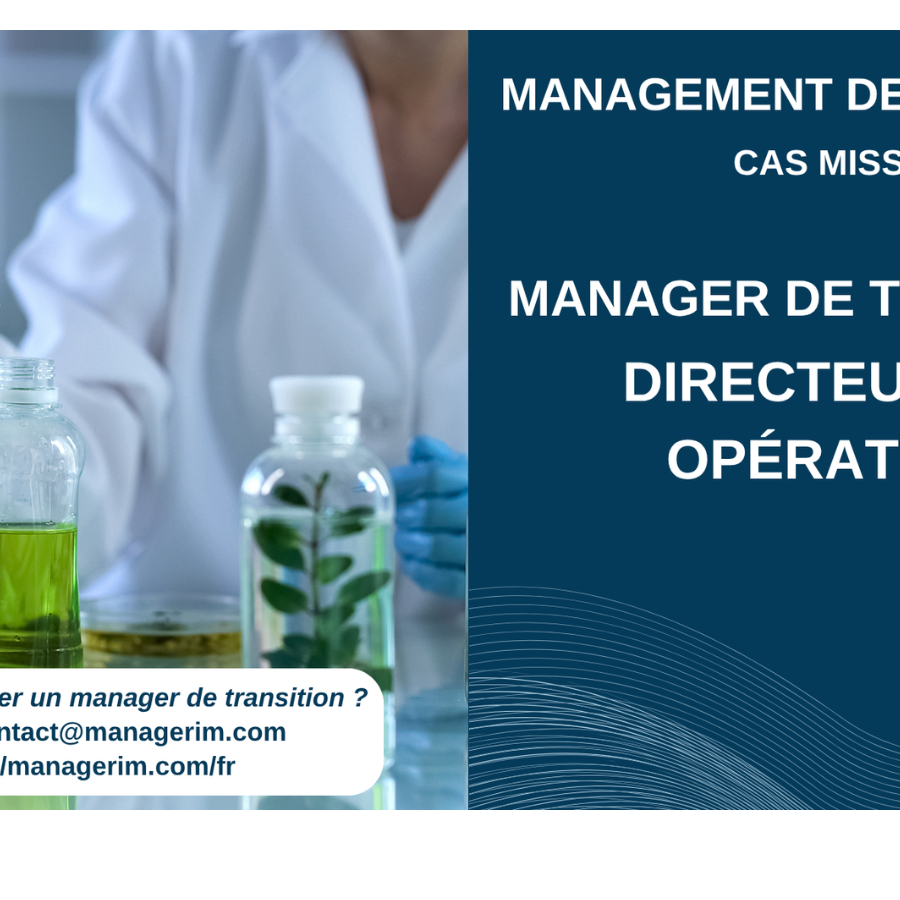 MANAGEMENT DE

CAS MISS

MANAGER DE T

DIRECTEU

OPÉRAT

er un manager de transition ?
ntact@managerim.com
/managerim.com/fr